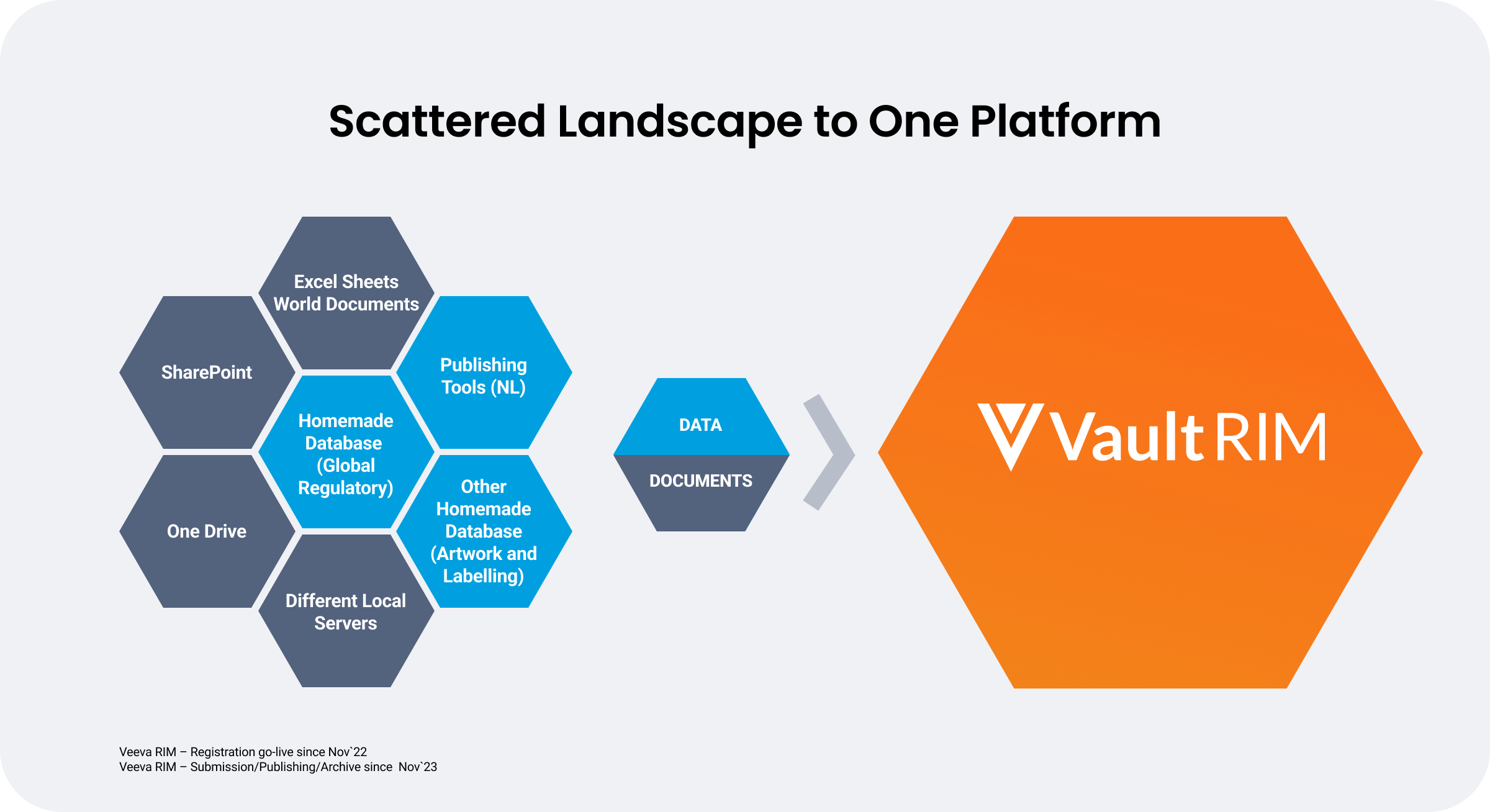 Scattered Landscape to One Platform

Excel Sheets World Documents

SharePoint

Publishing Tools (NL)

Homemade Database (Global Regulatory)

One Drive

Other Homemade Database (Artwork and Labelling)

Different Local Servers

DATA

DOCUMENTS

Vault RIM

Veeva RIM – Registration go-live since Nov`22
Veeva RIM – Submission/Publishing/Archive since Nov`23